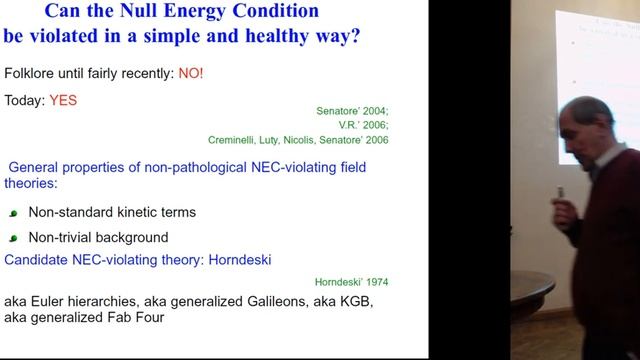 Can the Null Energy Condition be violated in a simple and healthy way?

Folklore until fairly recently: NO!

Today: YES

Senatore' 2004;
V.R.' 2006;
Creminelli, Luty, Nicolis, Senatore' 2006

General properties of non-pathological NEC-violating field theories:

Non-standard kinetic terms

Non-trivial background

Candidate NEC-violating theory: Horndeski

Horndeski' 1974

aka Euler hierarchies, aka generalized Galileons, aka KGB, aka generalized Fab Four